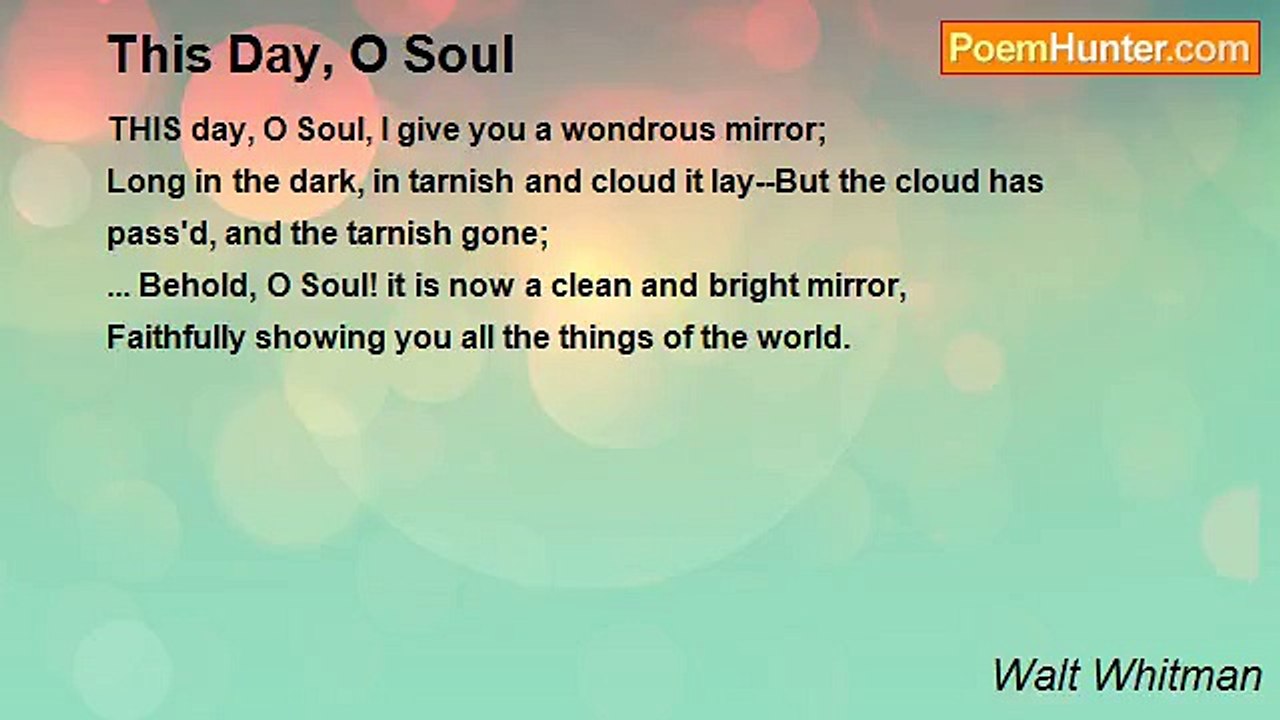 This Day, O Soul

PoemHunter.com

THIS day, O Soul, I give you a wondrous mirror;
Long in the dark, in tarnish and cloud it lay--But the cloud has pass'd, and the tarnish gone;
... Behold, O Soul! it is now a clean and bright mirror,
Faithfully showing you all the things of the world.

Walt Whitman